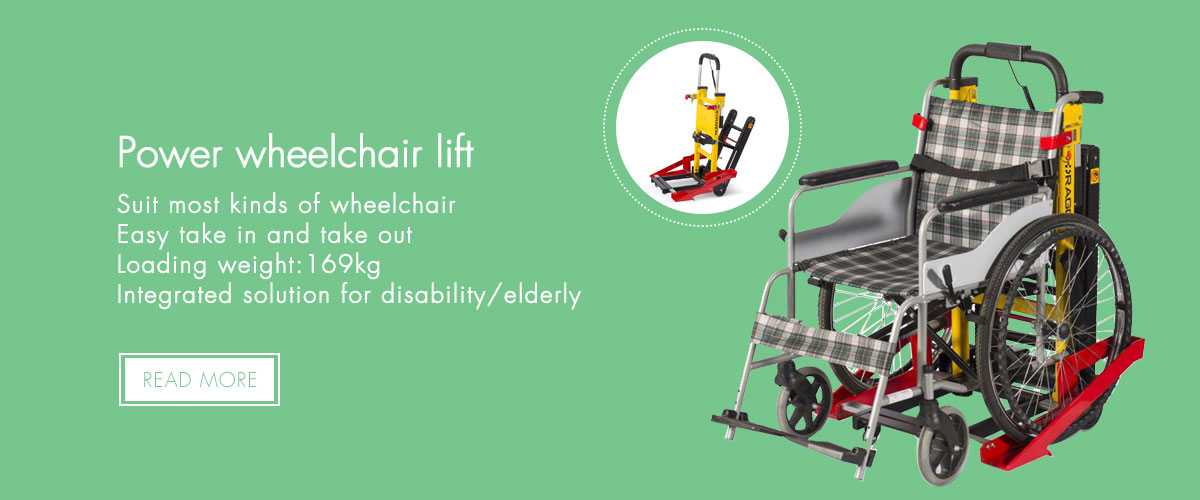 Power wheelchair lift

Suit most kinds of wheelchair
Easy take in and take out
Loading weight:169kg
Integrated solution for disability/elderly

READ MORE

DRAG